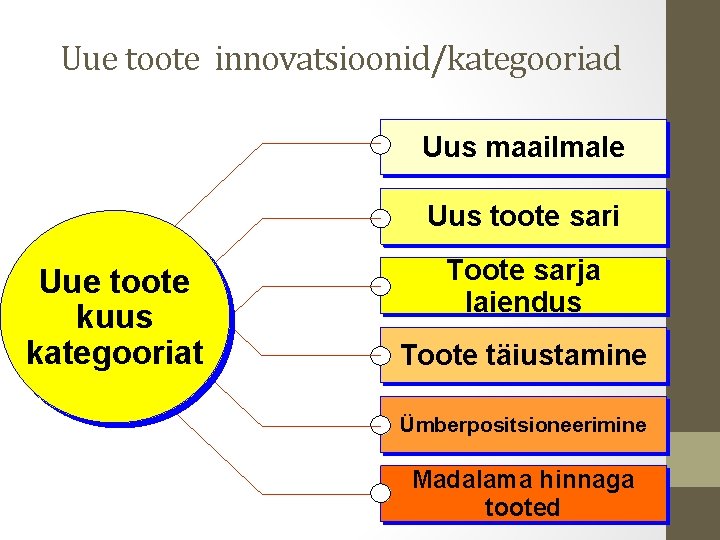 Uue toote innovatsioonid/kategooriad

Uue toote kuus kategooriat

Uus maailmale

Uus toote sari

Toote sarja laiendus

Toote täiustamine

Ümberpositsioneerimine

Madalama hinnaga tooted